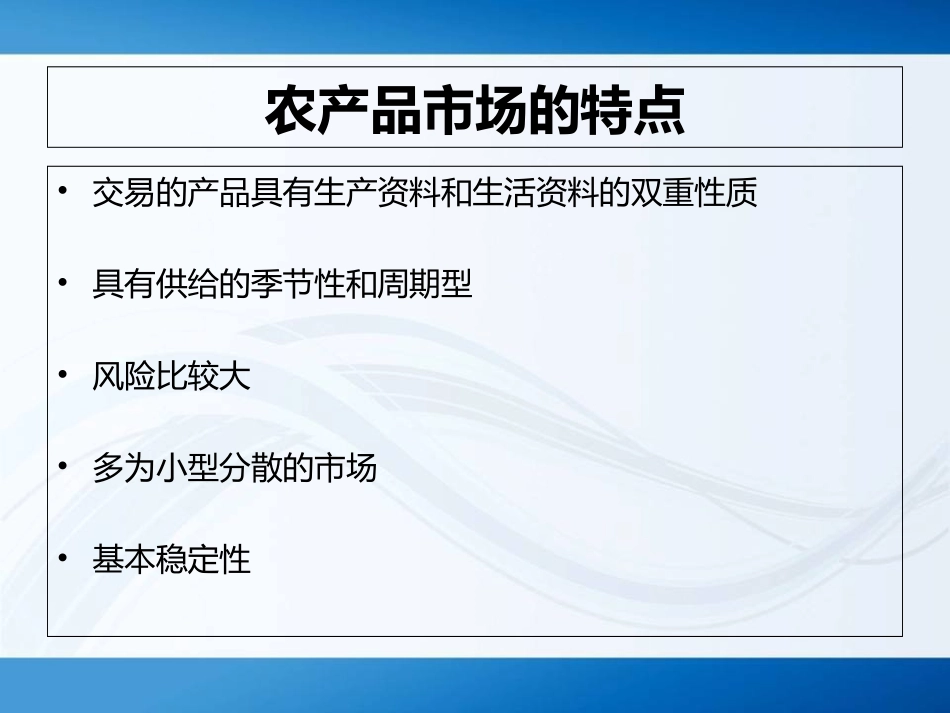 农产品市场的特点

• 交易的产品具有生产资料和生活资料的双重性质

• 具有供给的季节性和周期型

• 风险比较大

• 多为小型分散的市场

• 基本稳定性